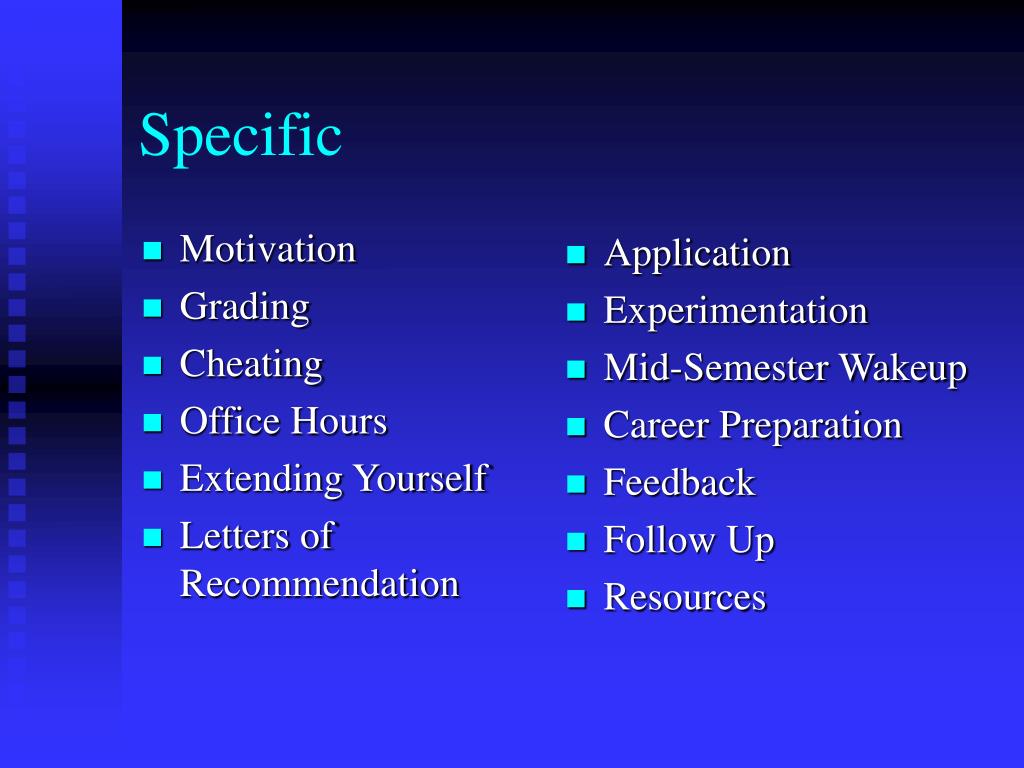 Specific

- Motivation
- Grading
- Cheating
- Office Hours
- Extending Yourself
- Letters of Recommendation

- Application
- Experimentation
- Mid-Semester Wakeup
- Career Preparation
- Feedback
- Follow Up
- Resources